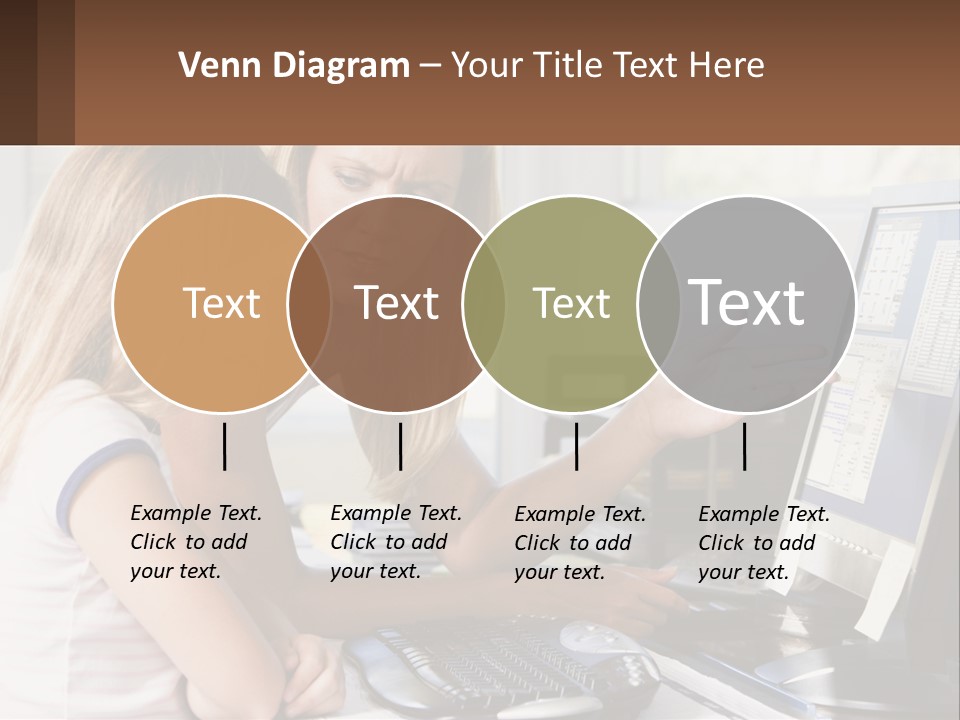 Venn Diagram – Your Title Text Here

Text

Text

Text

Text

Example Text. Click to add your text.

Example Text. Click to add your text.

Example Text. Click to add your text.

Example Text. Click to add your text.